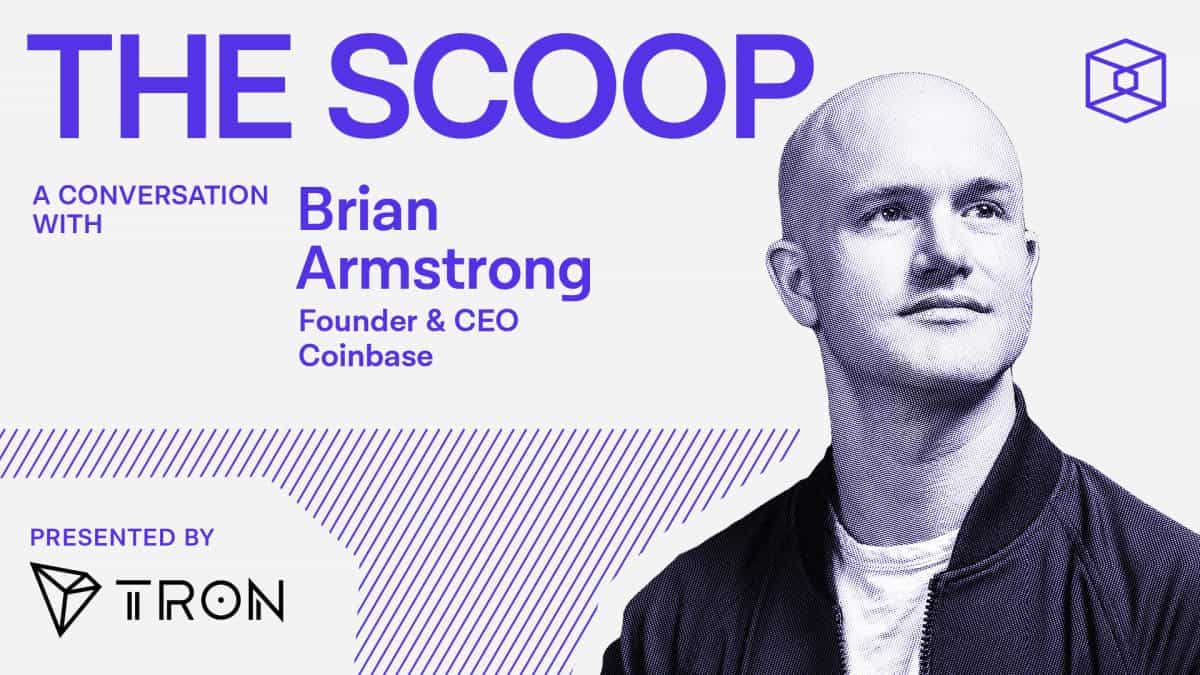 THE SCOOP

A CONVERSATION WITH

Brian Armstrong

Founder & CEO
Coinbase

PRESENTED BY

TRON